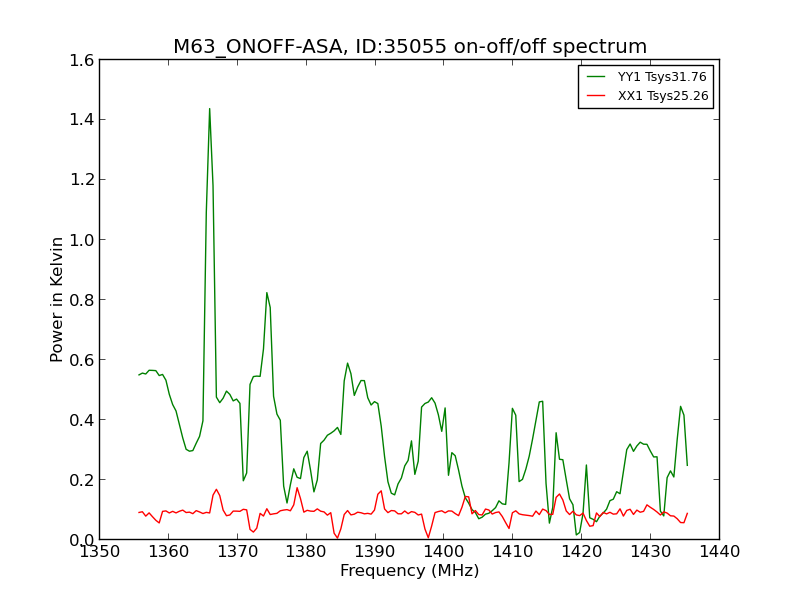 M63_ONOFF-ASA, ID:35055 on-off/off spectrum

YY1 Tsys31.76
XX1 Tsys25.26

Power in Kelvin

1.6
1.4
1.2
1.0
0.8
0.6
0.4
0.2
0.0

1350 1360 1370 1380 1390 1400 1410 1420 1430 1440

Frequency (MHz)